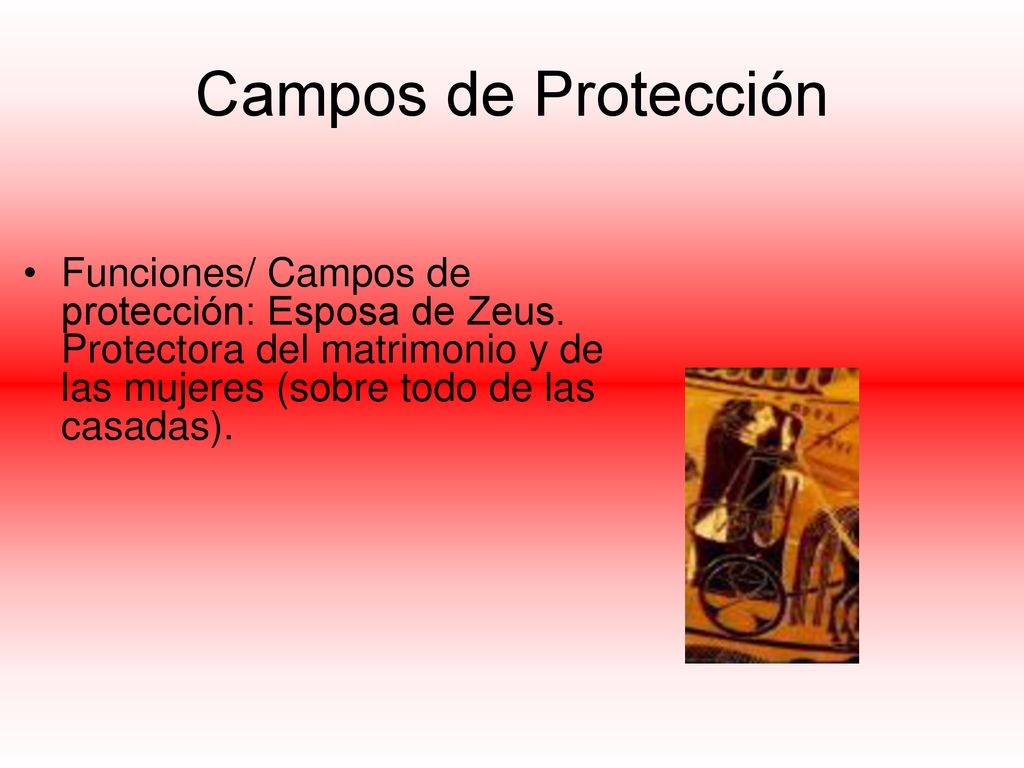 Campos de Protección

• Funciones/ Campos de protección: Esposa de Zeus. Protectora del matrimonio y de las mujeres (sobre todo de las casadas).